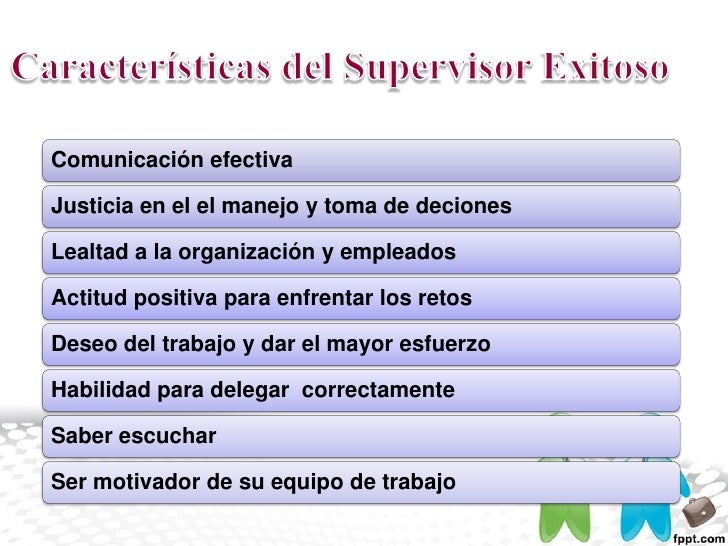 Características del Supervisor Exitoso

Comunicación efectiva

Justicia en el el manejo y toma de deciones

Lealtad a la organización y empleados

Actitud positiva para enfrentar los retos

Deseo del trabajo y dar el mayor esfuerzo

Habilidad para delegar correctamente

Saber escuchar

Ser motivador de su equipo de trabajo

fppt.com